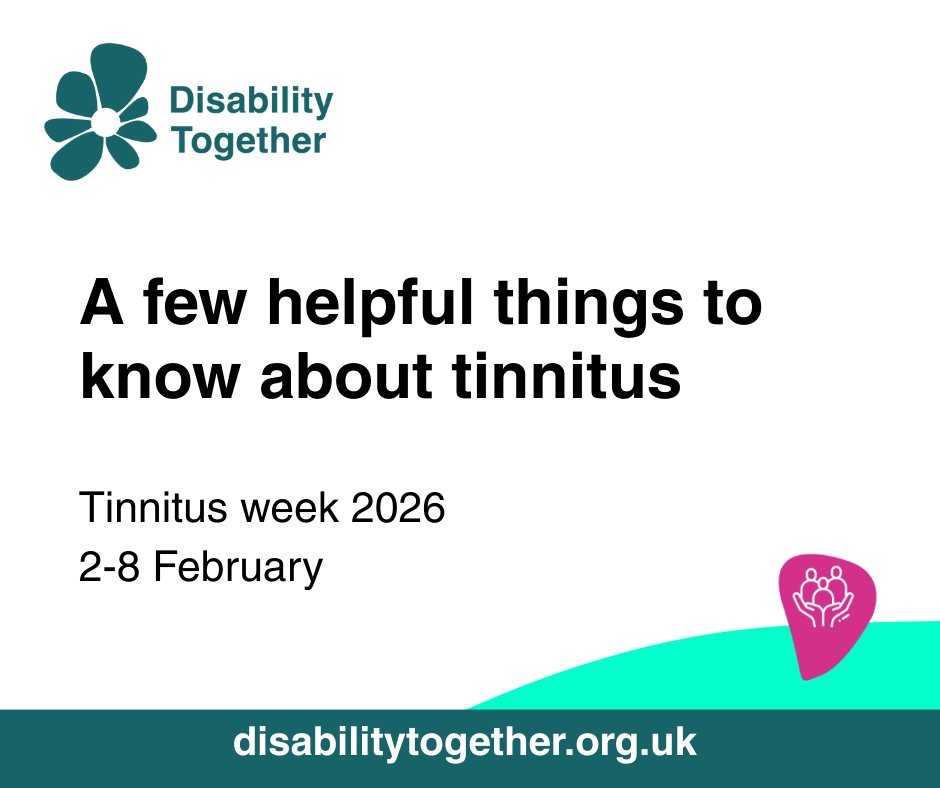 Disability Together

A few helpful things to know about tinnitus

Tinnitus week 2026
2-8 February

disabilitytogether.org.uk